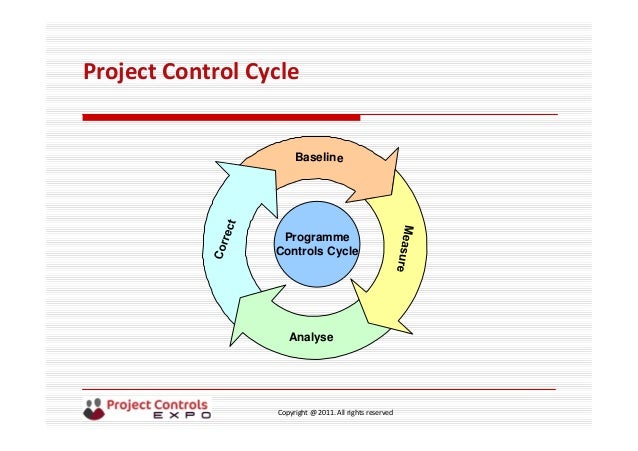 Project Control Cycle

Baseline

Measure

Analyse

Correct

Programme Controls Cycle

Project Controls EXPO

Copyright @ 2011. All rights reserved